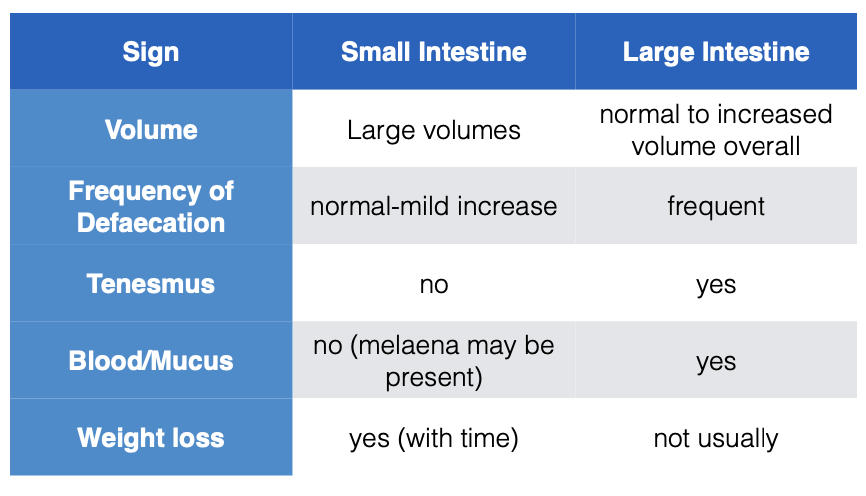 | Sign | Small Intestine | Large Intestine |
|---|---|---|
| Volume | Large volumes | normal to increased volume overall |
| Frequency of Defaecation | normal-mild increase | frequent |
| Tenesmus | no | yes |
| Blood/Mucus | no (melaena may be present) | yes |
| Weight loss | yes (with time) | not usually |